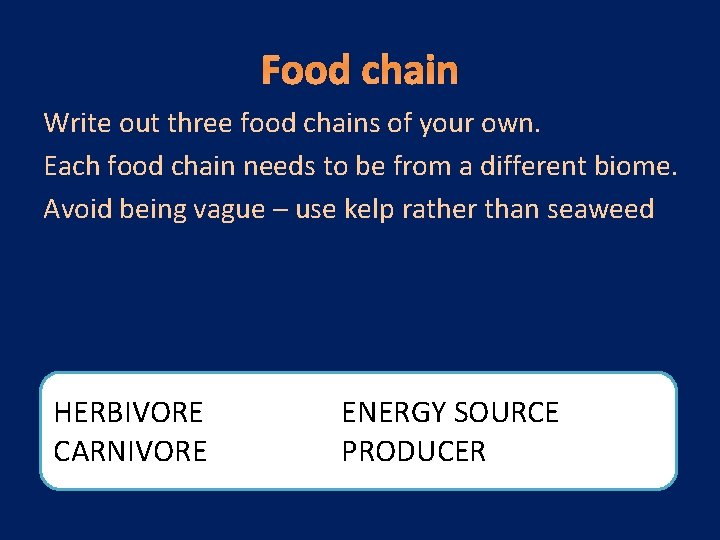 Food chain

Write out three food chains of your own.

Each food chain needs to be from a different biome.

Avoid being vague – use kelp rather than seaweed

HERBIVORE
CARNIVORE

ENERGY SOURCE
PRODUCER